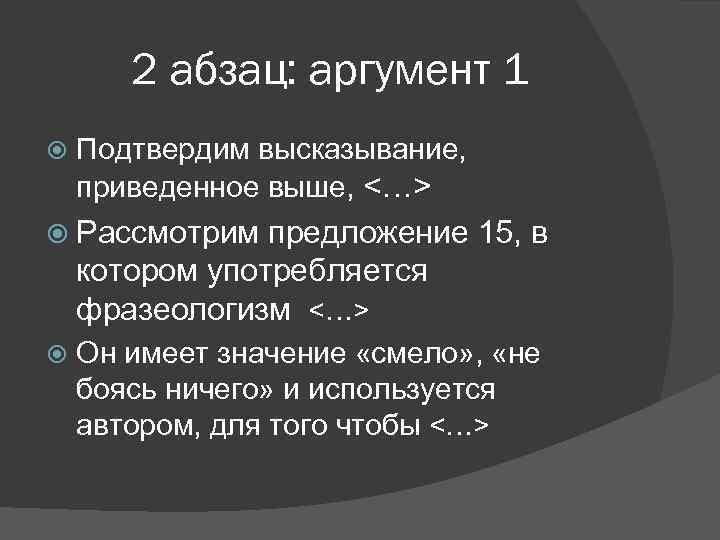 2 абзац: аргумент 1

Подтвердим высказывание, приведенное выше, <…>

Рассмотрим предложение 15, в котором употребляется фразеологизм <…>

Он имеет значение «смело», «не боясь ничего» и используется автором, для того чтобы <…>